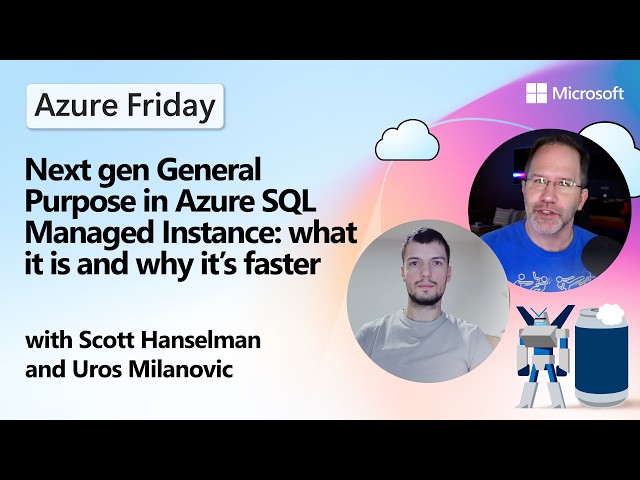 Azure Friday

Microsoft

Next gen General Purpose in Azure SQL Managed Instance: what it is and why it's faster

with Scott Hanselman and Uros Milanovic